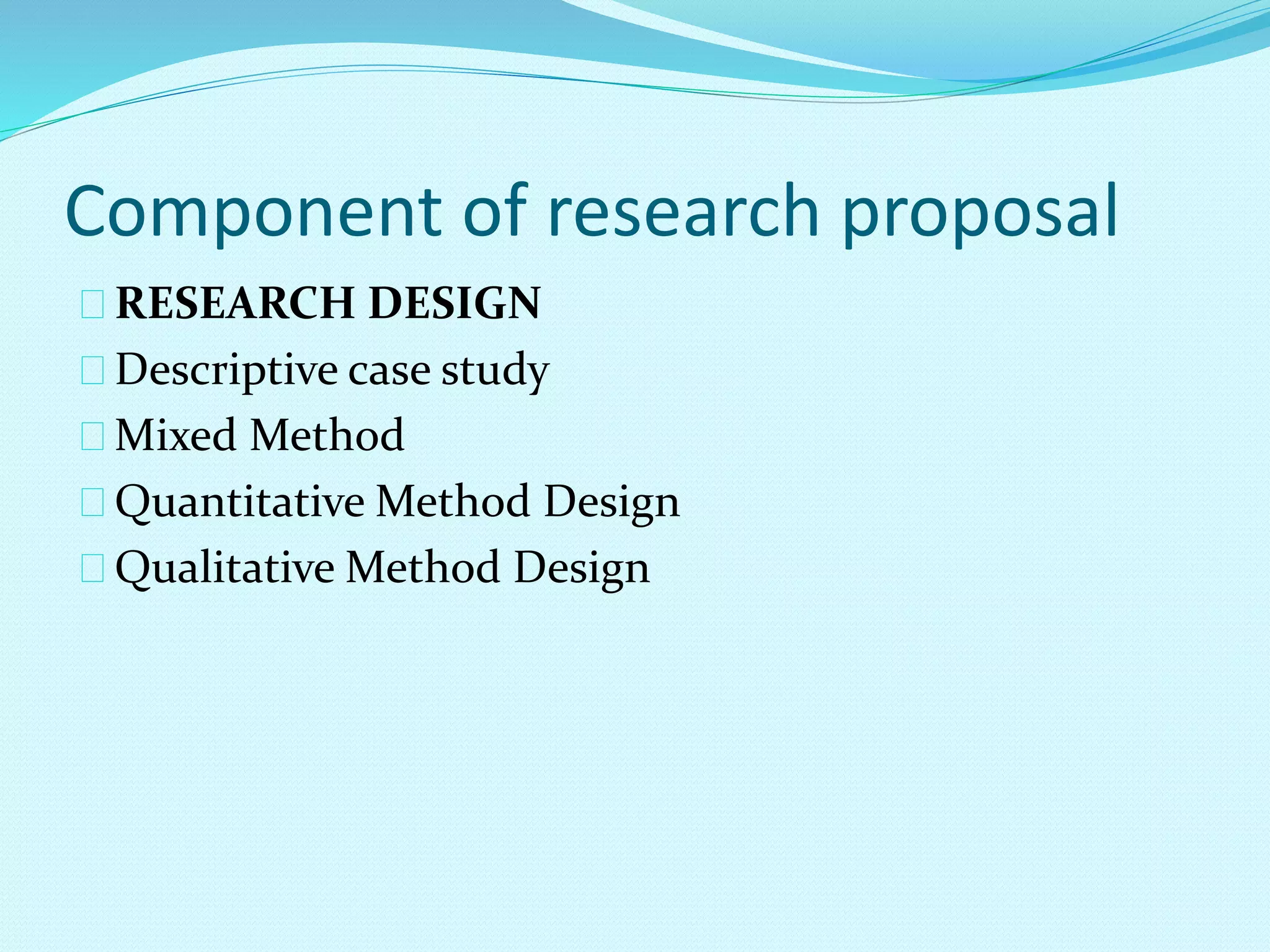 Component of research proposal

RESEARCH DESIGN
Descriptive case study
Mixed Method
Quantitative Method Design
Qualitative Method Design